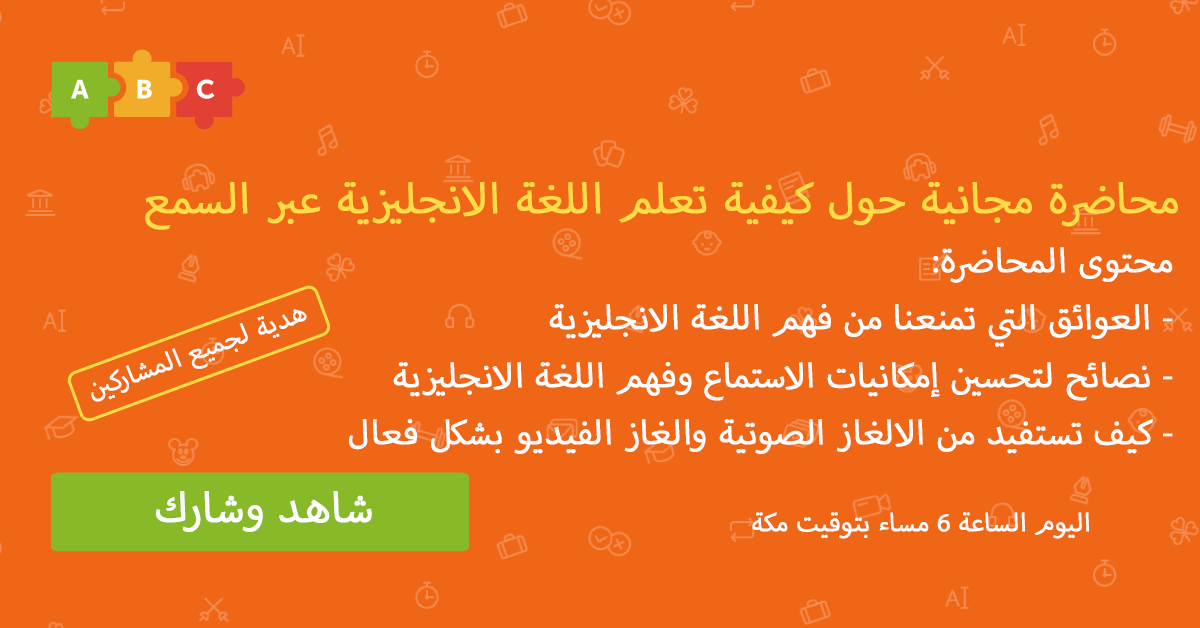 A B C

محاضرة مجانية حول كيفية تعلم اللغة الانجليزية عبر السمع

محتوى المحاضرة:

- العوائق التي تمنعنا من فهم اللغة الانجليزية

- نصائح لتحسين إمكانيات الاستماع وفهم اللغة الانجليزية

- كيف تستفيد من الالغاز الصوتية والغاز الفيديو بشكل فعال

هدية لجميع المشاركين

شاهد وشارك

اليوم الساعة 6 مساء بتوقيت مكة